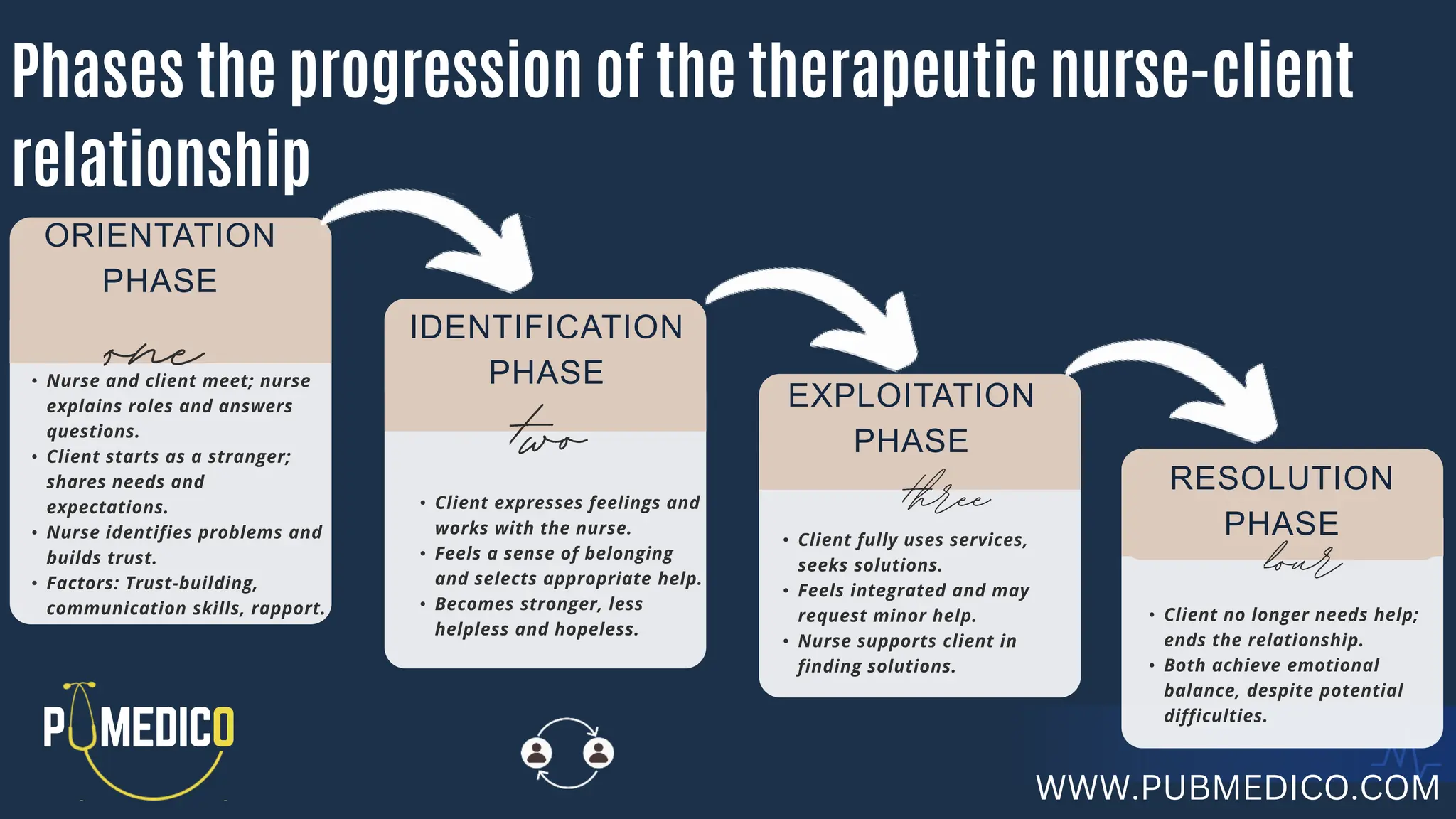 Phases the progression of the therapeutic nurse-client relationship

ORIENTATION PHASE

one

• Nurse and client meet; nurse explains roles and answers questions.
• Client starts as a stranger; shares needs and expectations.
• Nurse identifies problems and builds trust.
• Factors: Trust-building, communication skills, rapport.

IDENTIFICATION PHASE

two

• Client expresses feelings and works with the nurse.
• Feels a sense of belonging and selects appropriate help.
• Becomes stronger, less helpless and hopeless.

EXPLOITATION PHASE

three

• Client fully uses services, seeks solutions.
• Feels integrated and may request minor help.
• Nurse supports client in finding solutions.

RESOLUTION PHASE

four

• Client no longer needs help; ends the relationship.
• Both achieve emotional balance, despite potential difficulties.

PUMEDICO

WWW.PUBMEDICO.COM